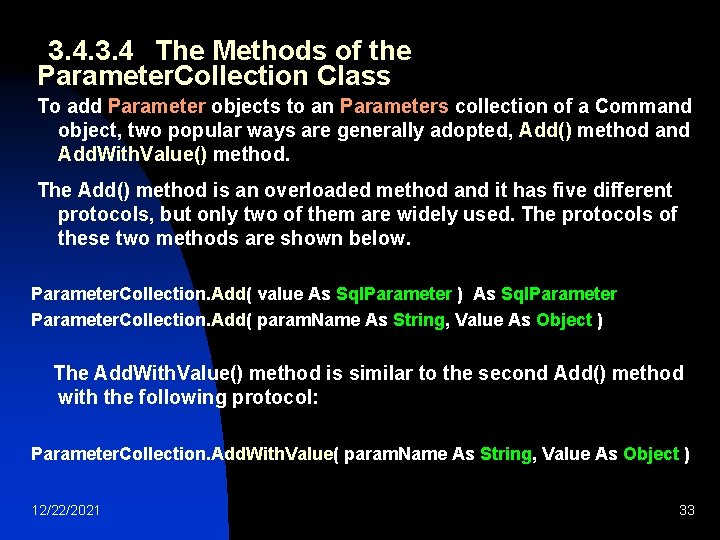 3.4.3.4 The Methods of the ParameterCollection Class

To add Parameter objects to an Parameters collection of a Command object, two popular ways are generally adopted, Add() method and AddWithValue() method.

The Add() method is an overloaded method and it has five different protocols, but only two of them are widely used. The protocols of these two methods are shown below.

ParameterCollection.Add( value As SqlParameter ) As SqlParameter
ParameterCollection.Add( paramName As String, Value As Object )

The AddWithValue() method is similar to the second Add() method with the following protocol:

ParameterCollection.AddWithValue( paramName As String, Value As Object )

12/22/2021

33